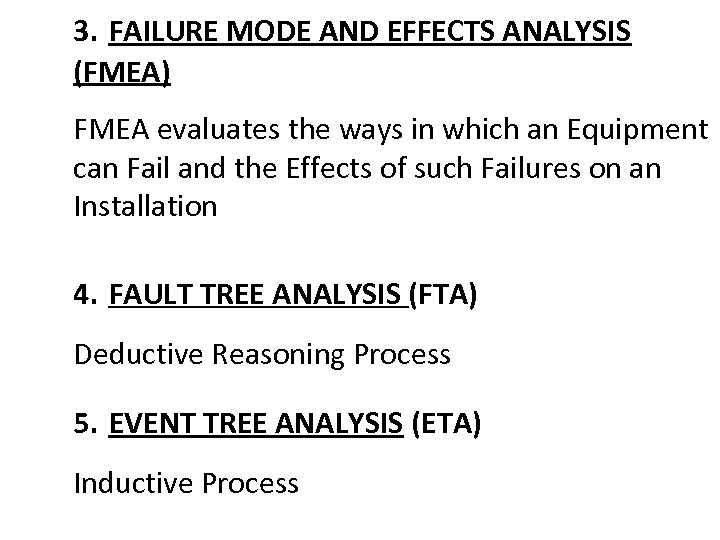 3. FAILURE MODE AND EFFECTS ANALYSIS (FMEA)

FMEA evaluates the ways in which an Equipment can Fail and the Effects of such Failures on an Installation

4. FAULT TREE ANALYSIS (FTA)

Deductive Reasoning Process

5. EVENT TREE ANALYSIS (ETA)

Inductive Process